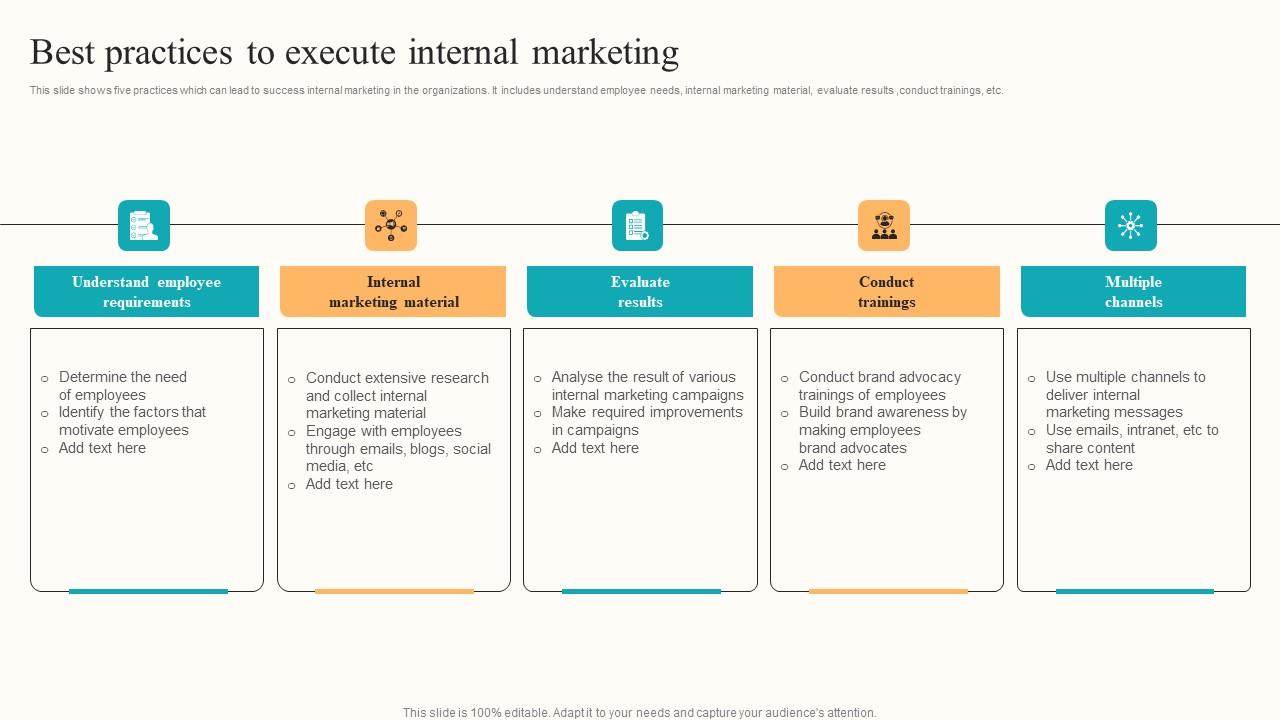 Best practices to execute internal marketing

This slide shows five practices which can lead to success internal marketing in the organizations. It includes understand employee needs, internal marketing material, evaluate results ,conduct trainings, etc.

Understand employee requirements

- Determine the need of employees
- Identify the factors that motivate employees
- Add text here

Internal marketing material

- Conduct extensive research and collect internal marketing material
- Engage with employees through emails, blogs, social media, etc
- Add text here

Evaluate results

- Analyse the result of various internal marketing campaigns
- Make required improvements in campaigns
- Add text here

Conduct trainings

- Conduct brand advocacy trainings of employees
- Build brand awareness by making employees brand advocates
- Add text here

Multiple channels

- Use multiple channels to deliver internal marketing messages
- Use emails, intranet, etc to share content
- Add text here

This slide is 100% editable. Adapt it to your needs and capture your audience's attention.